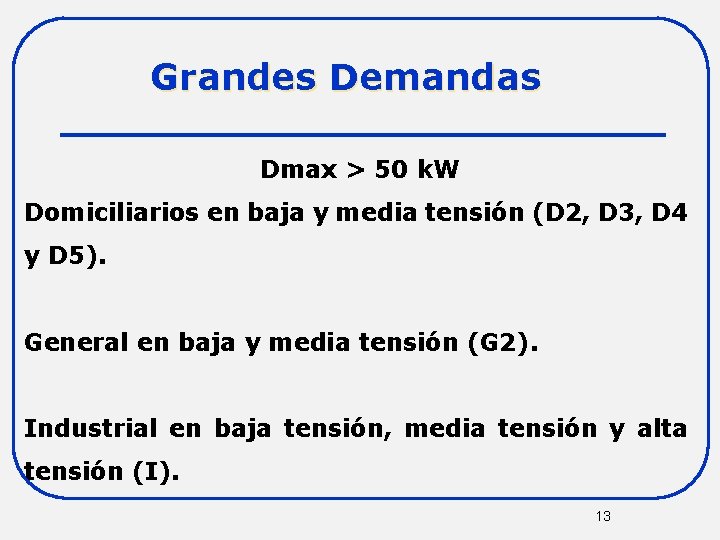 Grandes Demandas

Dmax > 50 kW

Domiciliarios en baja y media tensión (D2, D3, D4 y D5).

General en baja y media tensión (G2).

Industrial en baja tensión, media tensión y alta tensión (I).

13